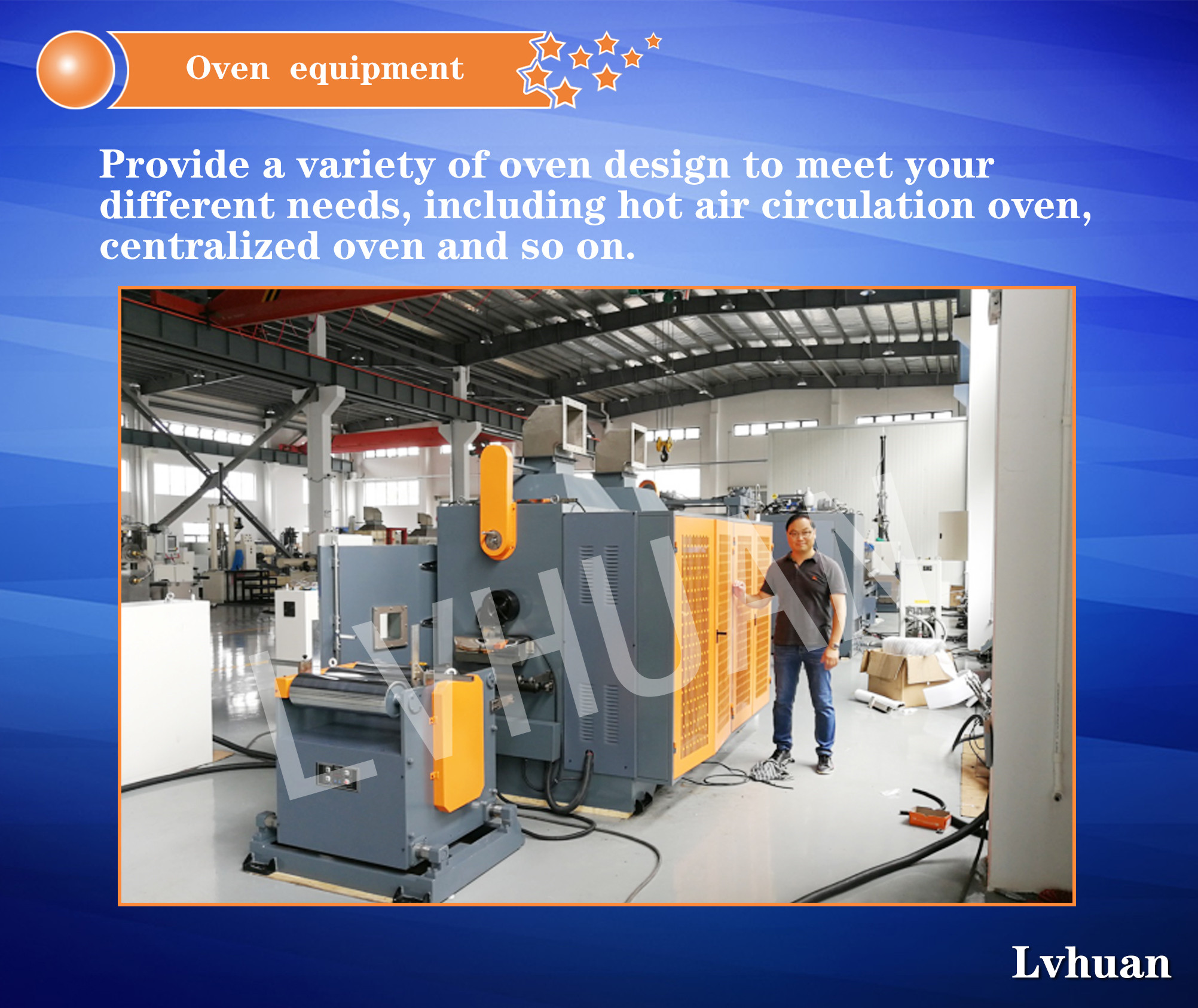 Oven equipment

Provide a variety of oven design to meet your different needs, including hot air circulation oven, centralized oven and so on.

LVHUAN

Lvhuan